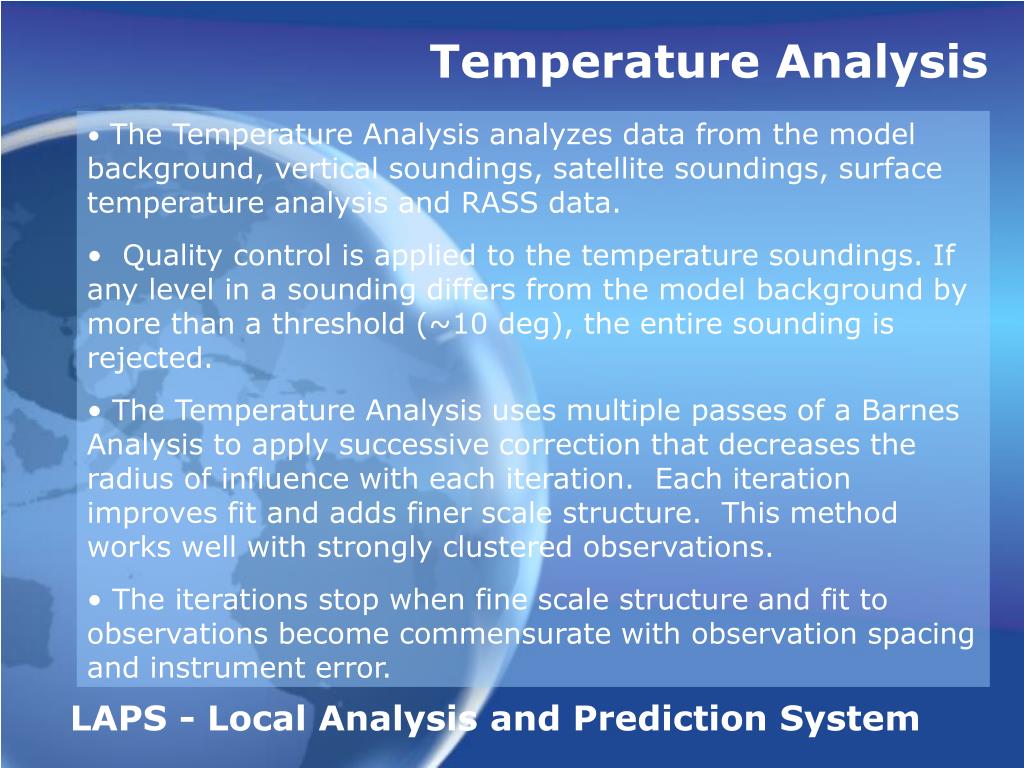 Temperature Analysis

• The Temperature Analysis analyzes data from the model background, vertical soundings, satellite soundings, surface temperature analysis and RASS data.

• Quality control is applied to the temperature soundings. If any level in a sounding differs from the model background by more than a threshold (~10 deg), the entire sounding is rejected.

• The Temperature Analysis uses multiple passes of a Barnes Analysis to apply successive correction that decreases the radius of influence with each iteration. Each iteration improves fit and adds finer scale structure. This method works well with strongly clustered observations.

• The iterations stop when fine scale structure and fit to observations become commensurate with observation spacing and instrument error.

LAPS - Local Analysis and Prediction System